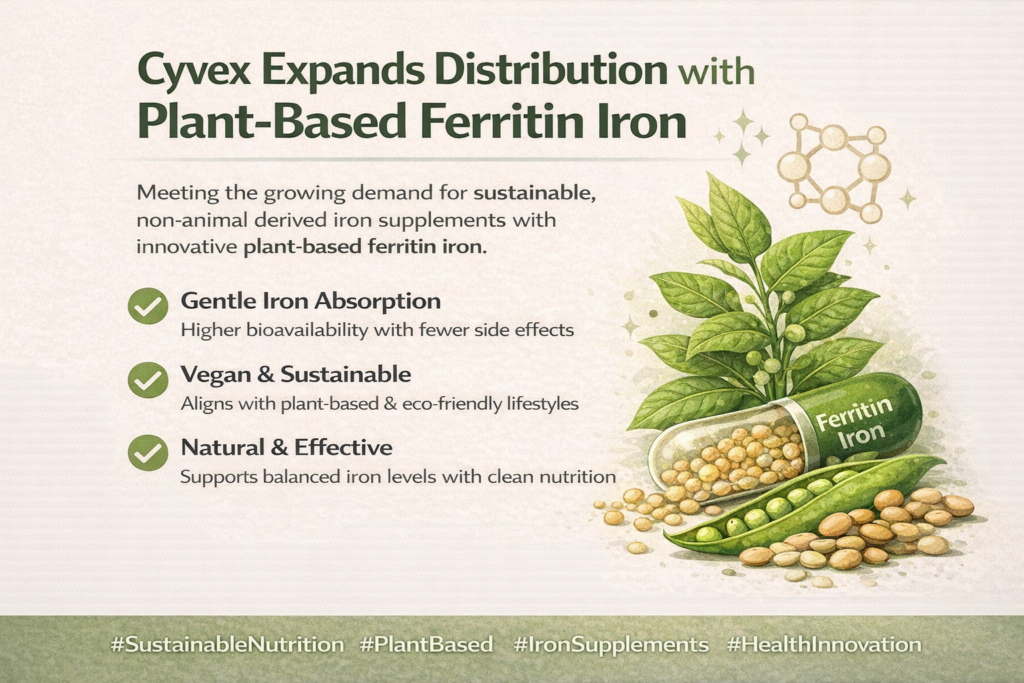 Cyvex Expands Distribution with Plant-Based Ferritin Iron

Meeting the growing demand for sustainable, non-animal derived iron supplements with innovative plant-based ferritin iron.

Gentle Iron Absorption
Higher bioavailability with fewer side effects

Vegan & Sustainable
Aligns with plant-based & eco-friendly lifestyles

Natural & Effective
Supports balanced iron levels with clean nutrition

Ferritin Iron

#SustainableNutrition #PlantBased #IronSupplements #HealthInnovation